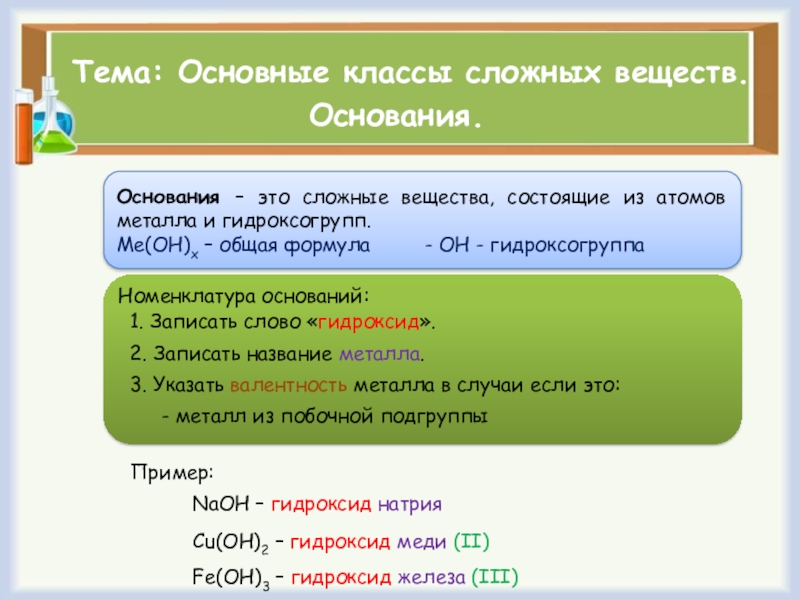 Тема: Основные классы сложных веществ. Основания.

Основания – это сложные вещества, состоящие из атомов металла и гидроксогрупп.
$Me(OH)_x$ – общая формула - OH - гидроксогруппа

Номенклатура оснований:
1. Записать слово «гидроксид».
2. Записать название металла.
3. Указать валентность металла в случаи если это:
- металл из побочной подгруппы

Пример:
$NaOH$ – гидроксид натрия
$Cu(OH)_2$ – гидроксид меди (II)
$Fe(OH)_3$ – гидроксид железа (III)